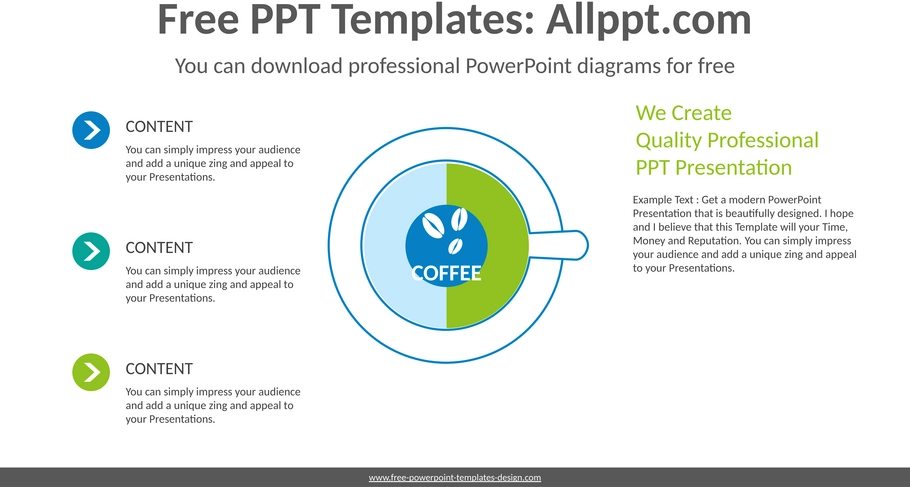 Free PPT Templates: Allppt.com

You can download professional PowerPoint diagrams for free

CONTENT

You can simply impress your audience and add a unique zing and appeal to your Presentations.

CONTENT

You can simply impress your audience and add a unique zing and appeal to your Presentations.

CONTENT

You can simply impress your audience and add a unique zing and appeal to your Presentations.

COFFEE

We Create Quality Professional PPT Presentation

Example Text : Get a modern PowerPoint Presentation that is beautifully designed. I hope and I believe that this Template will your Time, Money and Reputation. You can simply impress your audience and add a unique zing and appeal to your Presentations.

www.free-powerpoint-templates-design.com